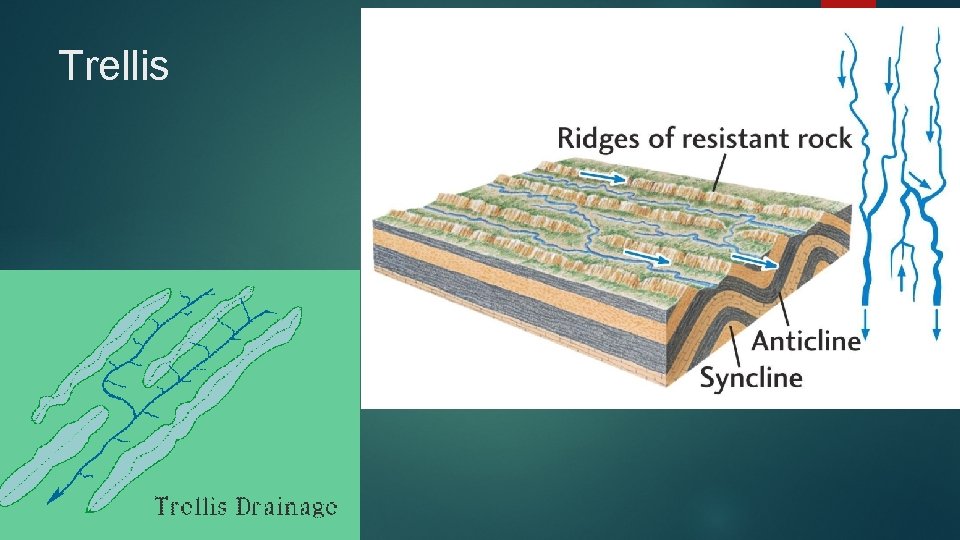 Trellis

Ridges of resistant rock

Anticline

Syncline

Trellis Drainage